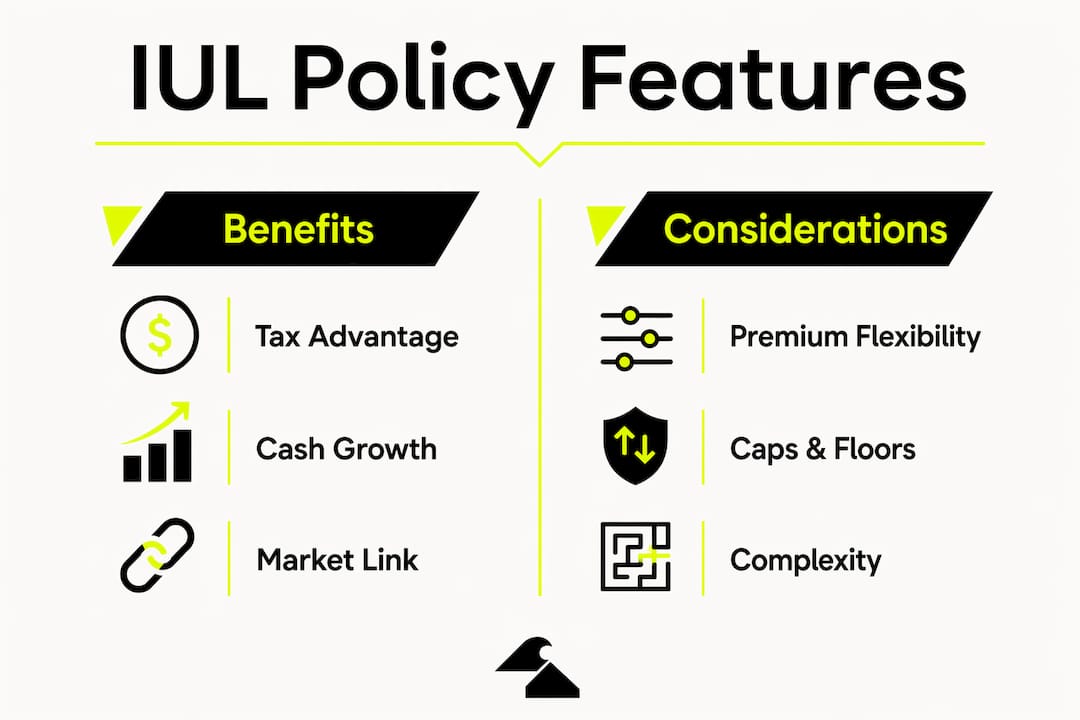 IUL Policy Features

Benefits

$

Tax Advantage

Cash Growth

Market Link

Considerations

Premium Flexibility

Caps & Floors

Complexity